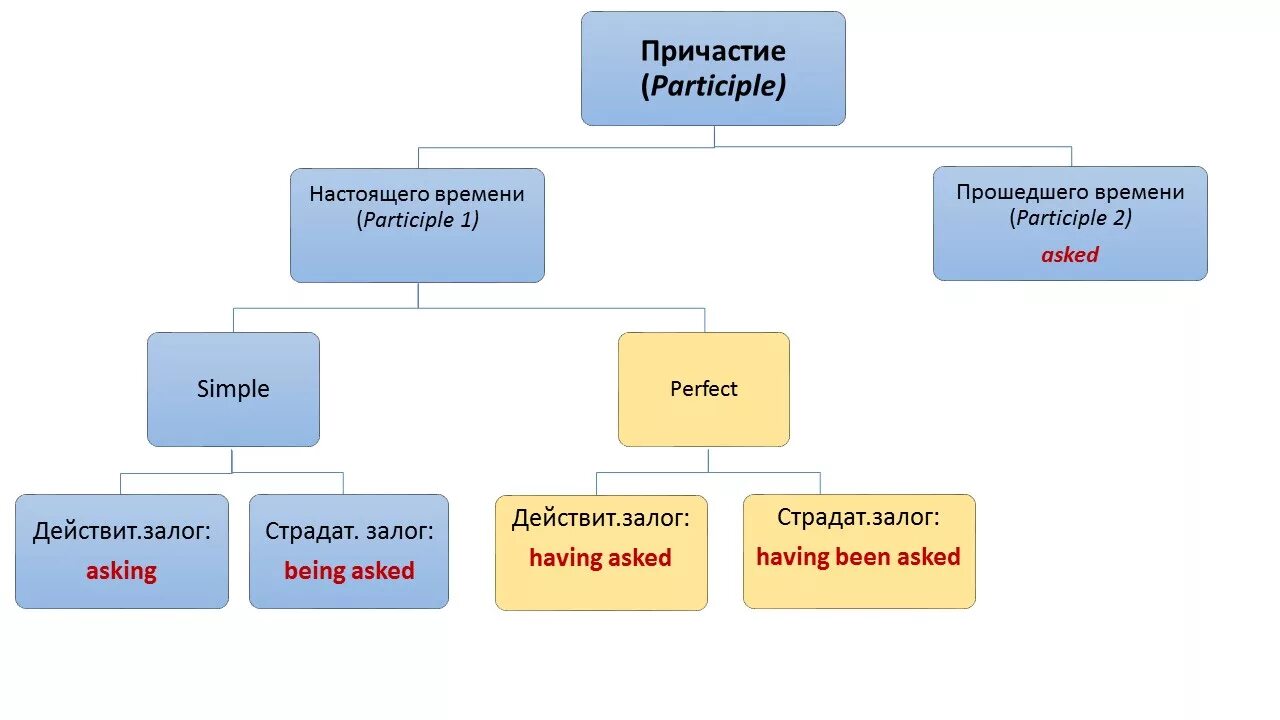 Причастие
(Participle)

Настоящего времени
(Participle 1)

Прошедшего времени
(Participle 2)
asked

Simple

Perfect

Действит.залог:
asking

Страдат. залог:
being asked

Действит.залог:
having asked

Страдат.залог:
having been asked